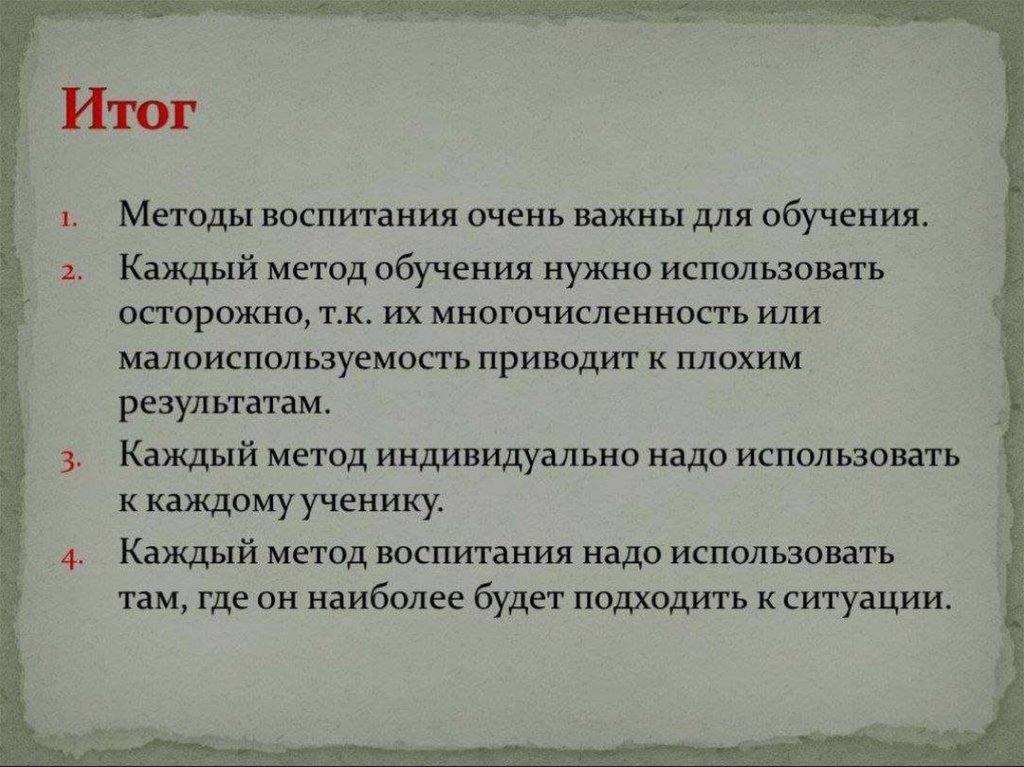 Итог

1. Методы воспитания очень важны для обучения.
2. Каждый метод обучения нужно использовать осторожно, т.к. их многочисленность или малоиспользуемость приводит к плохим результатам.
3. Каждый метод индивидуально надо использовать к каждому ученику.
4. Каждый метод воспитания надо использовать там, где он наиболее будет подходить к ситуации.